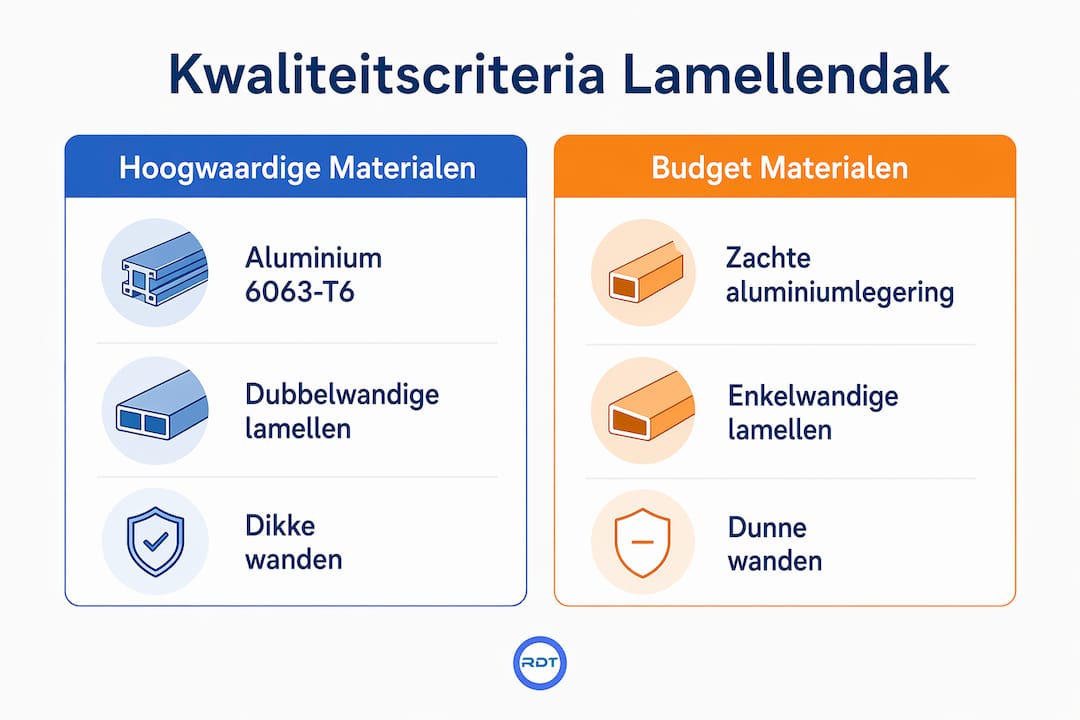 Kwaliteitscriteria Lamellendak

Hoogwaardige Materialen

Aluminium 6063-T6

Dubbelwandige lamellen

Dikke wanden

Budget Materialen

Zachte aluminiumlegering

Enkelwandige lamellen

Dunne wanden

RDT